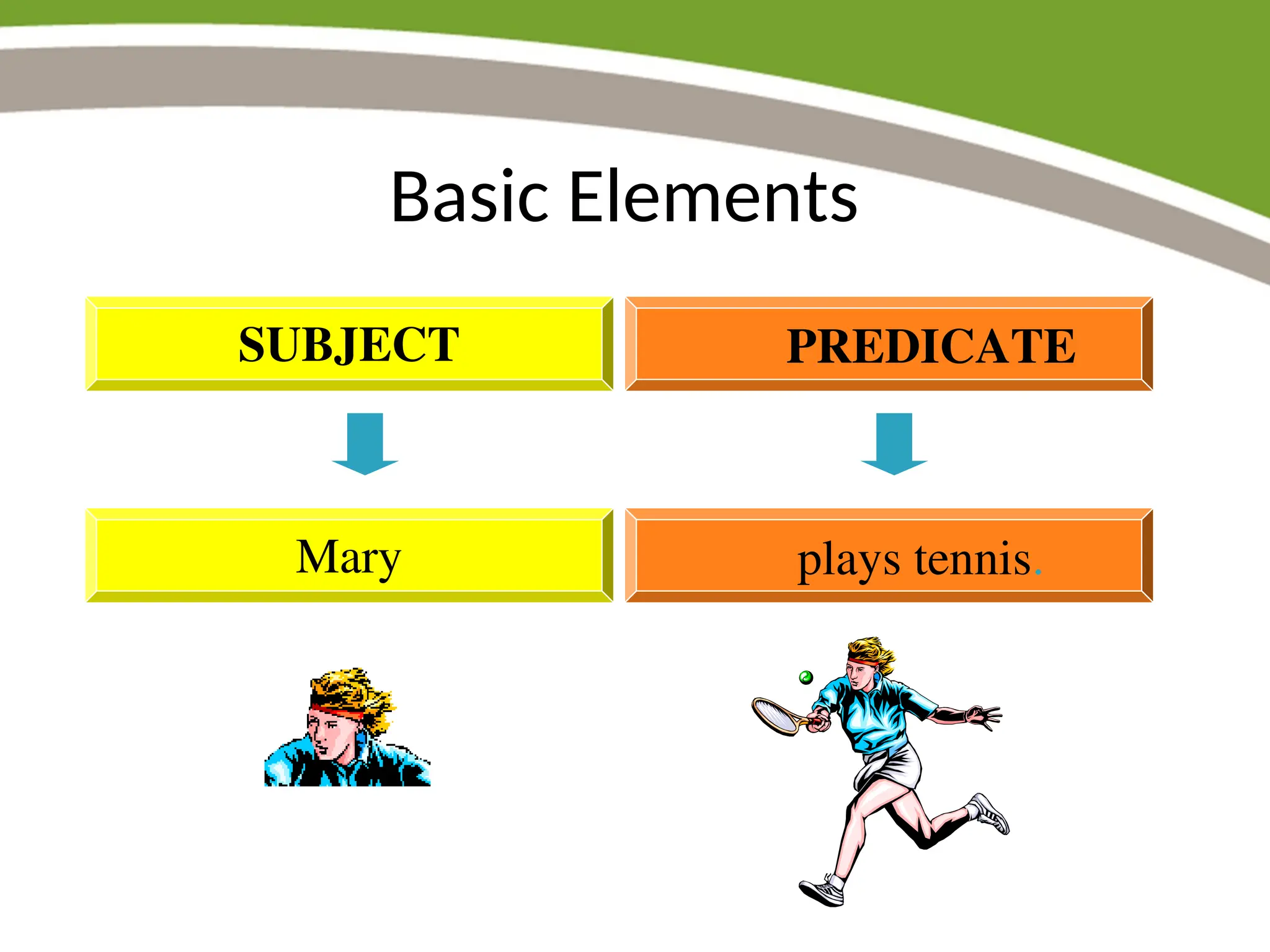 Basic Elements

SUBJECT

PREDICATE

Mary

plays tennis.